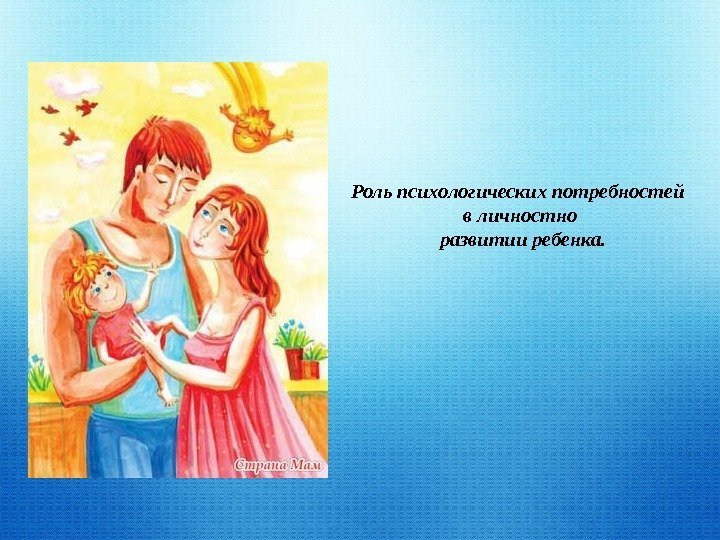 Роль психологических потребностей в личностно развитии ребенка.

Страна Мам